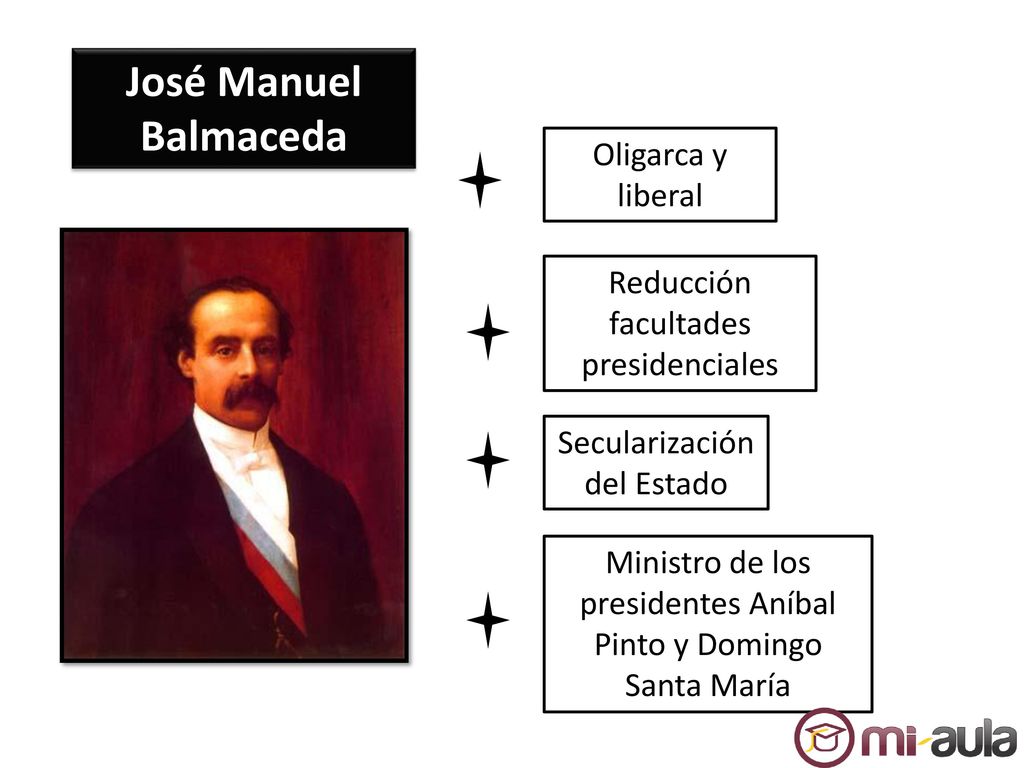 José Manuel Balmaceda

Oligarca y liberal

Reducción facultades presidenciales

Secularización del Estado

Ministro de los presidentes Aníbal Pinto y Domingo Santa María

mi-aula